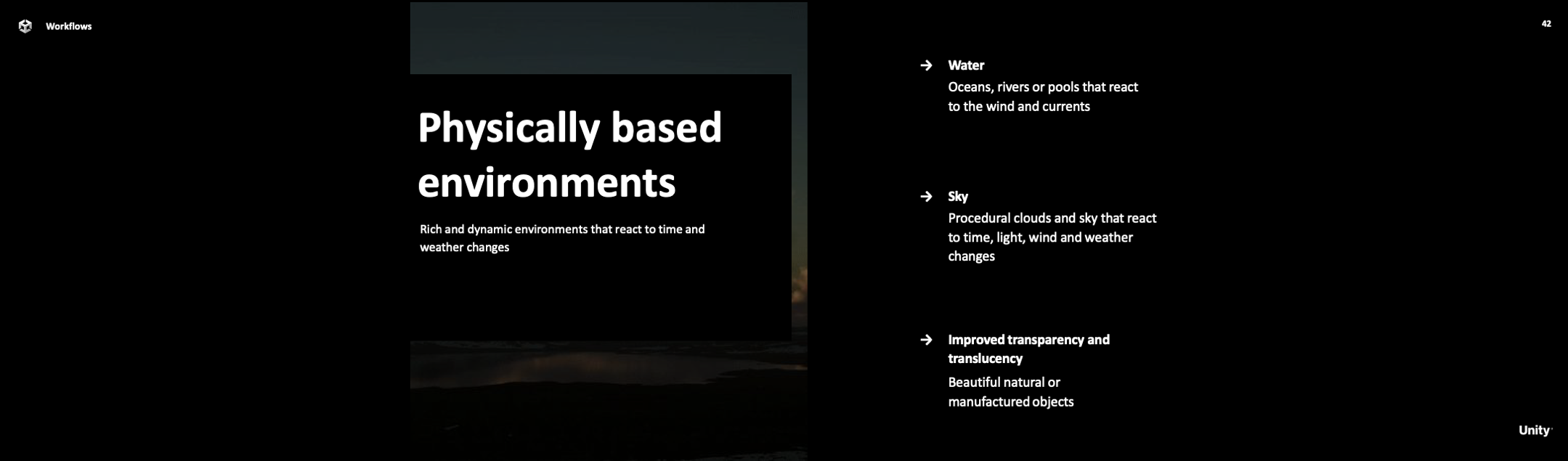 Workflows

42

Physically based environments

Rich and dynamic environments that react to time and weather changes

→ Water
Oceans, rivers or pools that react to the wind and currents

→ Sky
Procedural clouds and sky that react to time, light, wind and weather changes

→ Improved transparency and translucency
Beautiful natural or manufactured objects

Unity